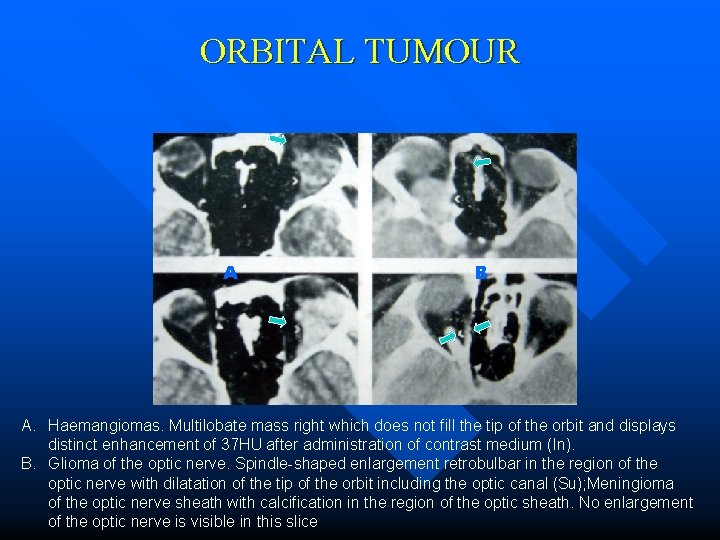 ORBITAL TUMOUR

A

B

A. Haemangiomas. Multilobate mass right which does not fill the tip of the orbit and displays distinct enhancement of 37HU after administration of contrast medium (In).

B. Glioma of the optic nerve. Spindle-shaped enlargement retrobulbar in the region of the optic nerve with dilatation of the tip of the orbit including the optic canal (Su);Meningioma of the optic nerve sheath with calcification in the region of the optic sheath. No enlargement of the optic nerve is visible in this slice